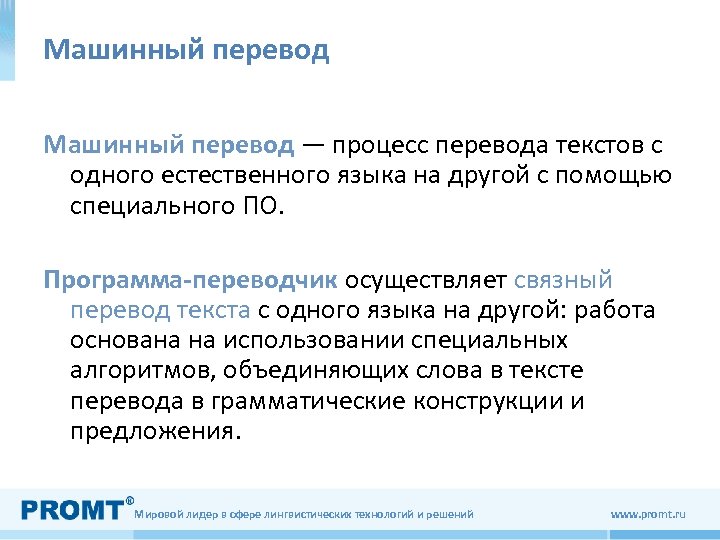 Машинный перевод

Машинный перевод — процесс перевода текстов с одного естественного языка на другой с помощью специального ПО.

Программа-переводчик осуществляет связный перевод текста с одного языка на другой: работа основана на использовании специальных алгоритмов, объединяющих слова в тексте перевода в грамматические конструкции и предложения.

PROMT® Мировой лидер в сфере лингвистических технологий и решений www.promt.ru